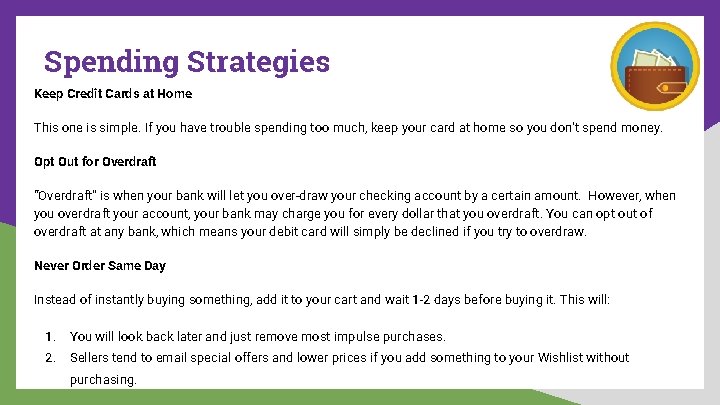 Spending Strategies

Keep Credit Cards at Home

This one is simple. If you have trouble spending too much, keep your card at home so you don't spend money.

Opt Out for Overdraft

"Overdraft" is when your bank will let you over-draw your checking account by a certain amount. However, when you overdraft your account, your bank may charge you for every dollar that you overdraft. You can opt out of overdraft at any bank, which means your debit card will simply be declined if you try to overdraw.

Never Order Same Day

Instead of instantly buying something, add it to your cart and wait 1-2 days before buying it. This will:

1. You will look back later and just remove most impulse purchases.
2. Sellers tend to email special offers and lower prices if you add something to your Wishlist without purchasing.